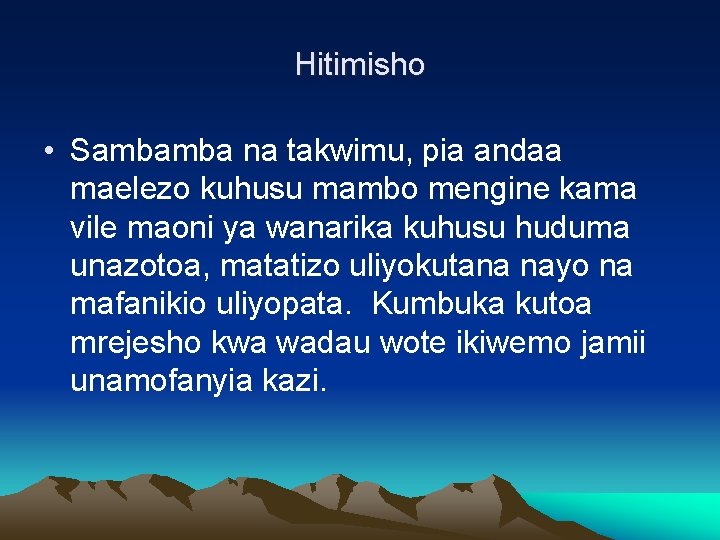 Hitimisho

• Sambamba na takwimu, pia andaa maelezo kuhusu mambo mengine kama vile maoni ya wanarika kuhusu huduma unazotoa, matatizo uliyokutana nayo na mafanikio uliyopata. Kumbuka kutoa mrejesho kwa wadau wote ikiwemo jamii unamofanyia kazi.